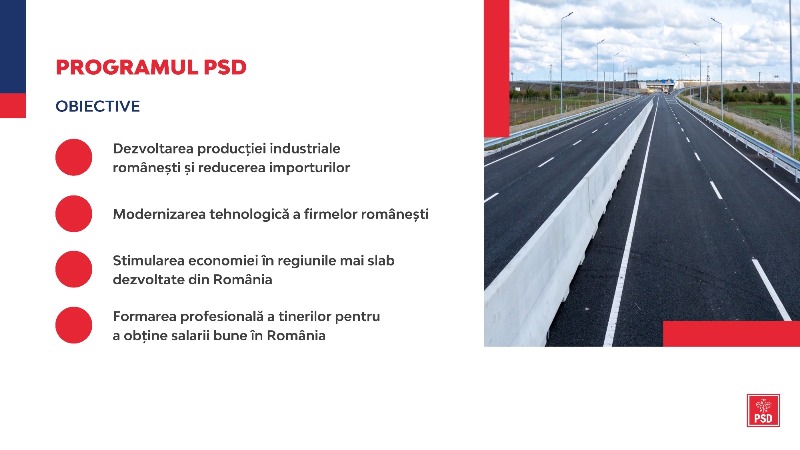 PROGRAMUL PSD

OBIECTIVE

Dezvoltarea producției industriale românești și reducerea importurilor

Modernizarea tehnologică a firmelor românești

Stimularea economiei în regiunile mai slab dezvoltate din România

Formarea profesională a tinerilor pentru a obține salarii bune în România

PSD